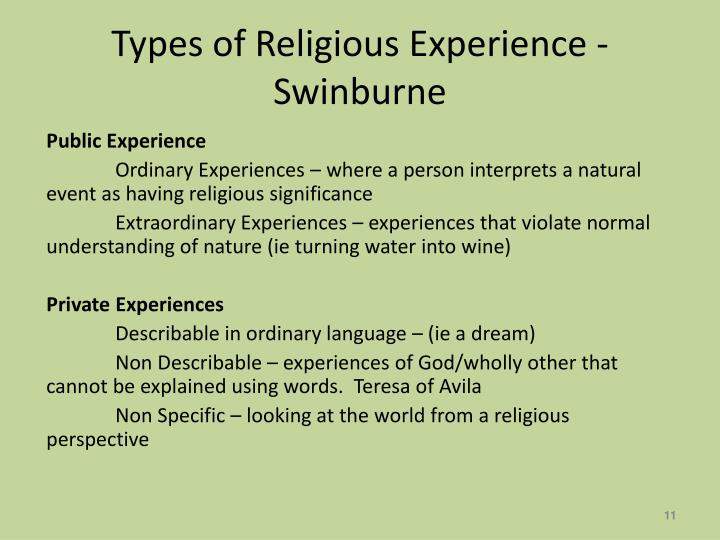 Types of Religious Experience - Swinburne

Public Experience

Ordinary Experiences – where a person interprets a natural event as having religious significance

Extraordinary Experiences – experiences that violate normal understanding of nature (ie turning water into wine)

Private Experiences

Describable in ordinary language – (ie a dream)

Non Describable – experiences of God/wholly other that cannot be explained using words. Teresa of Avila

Non Specific – looking at the world from a religious perspective

11